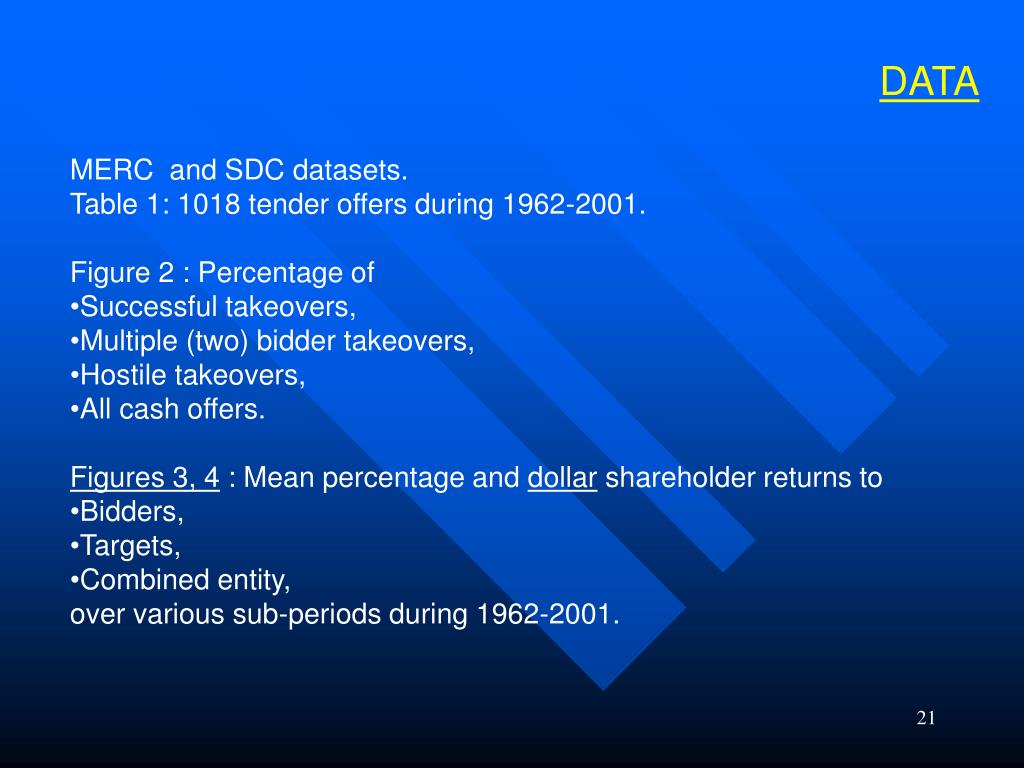 DATA

MERC and SDC datasets.
Table 1: 1018 tender offers during 1962-2001.

Figure 2 : Percentage of
•Successful takeovers,
•Multiple (two) bidder takeovers,
•Hostile takeovers,
•All cash offers.

Figures 3, 4 : Mean percentage and dollar shareholder returns to
•Bidders,
•Targets,
•Combined entity,
over various sub-periods during 1962-2001.

21